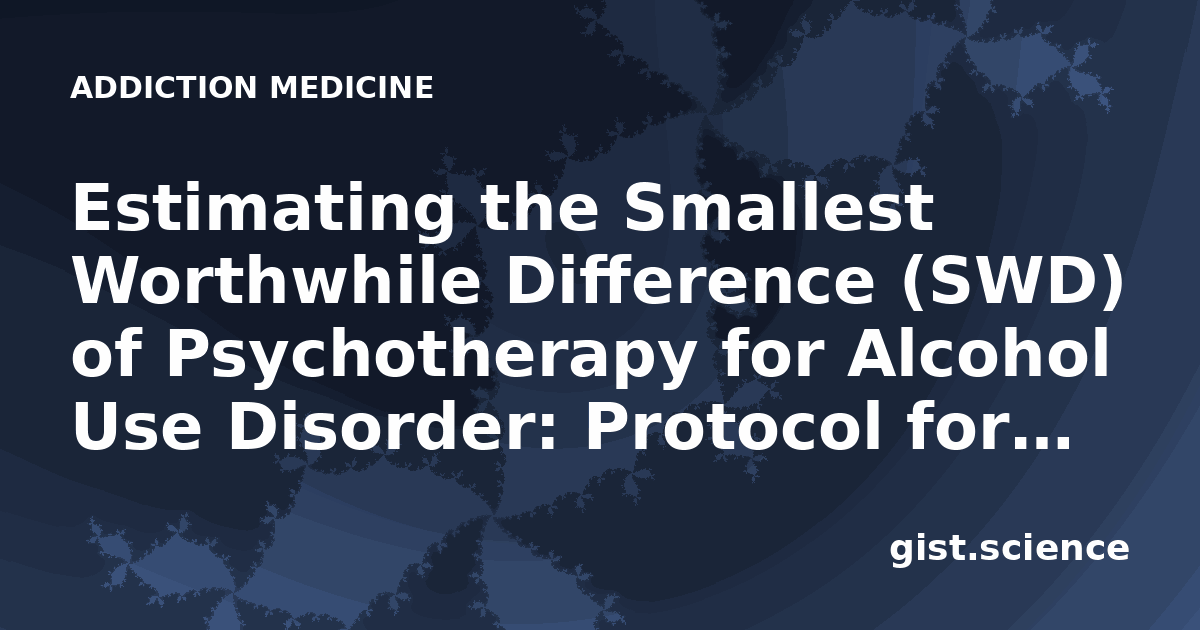 ADDICTION MEDICINE

Estimating the Smallest Worthwhile Difference (SWD) of Psychotherapy for Alcohol Use Disorder: Protocol for...

gist.science